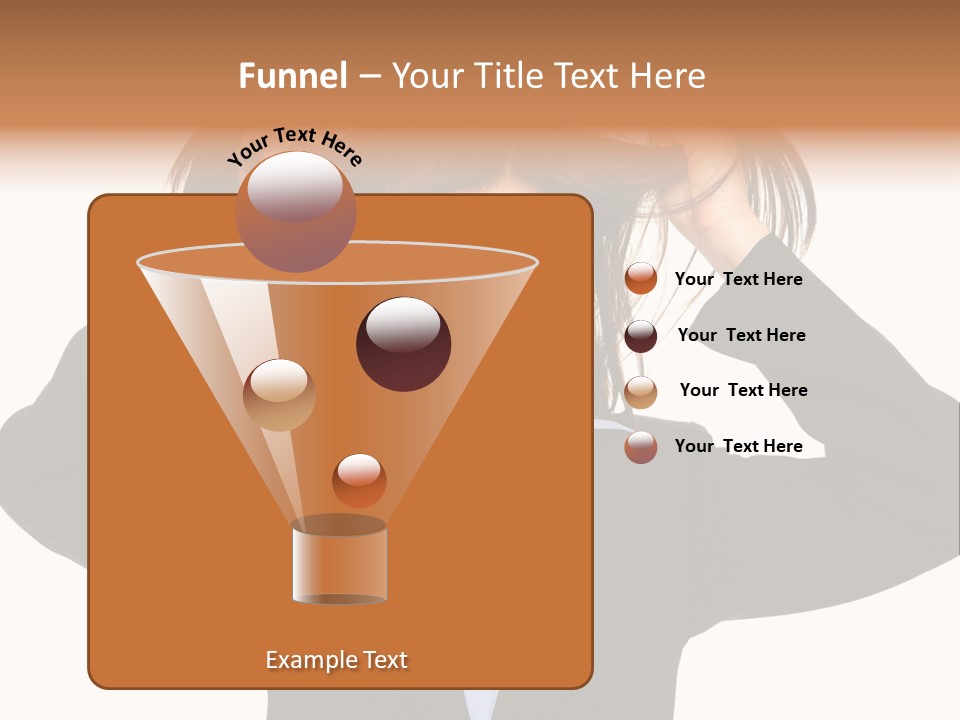 Funnel – Your Title Text Here

Your Text Here

Your Text Here

Your Text Here

Your Text Here

Your Text Here

Example Text